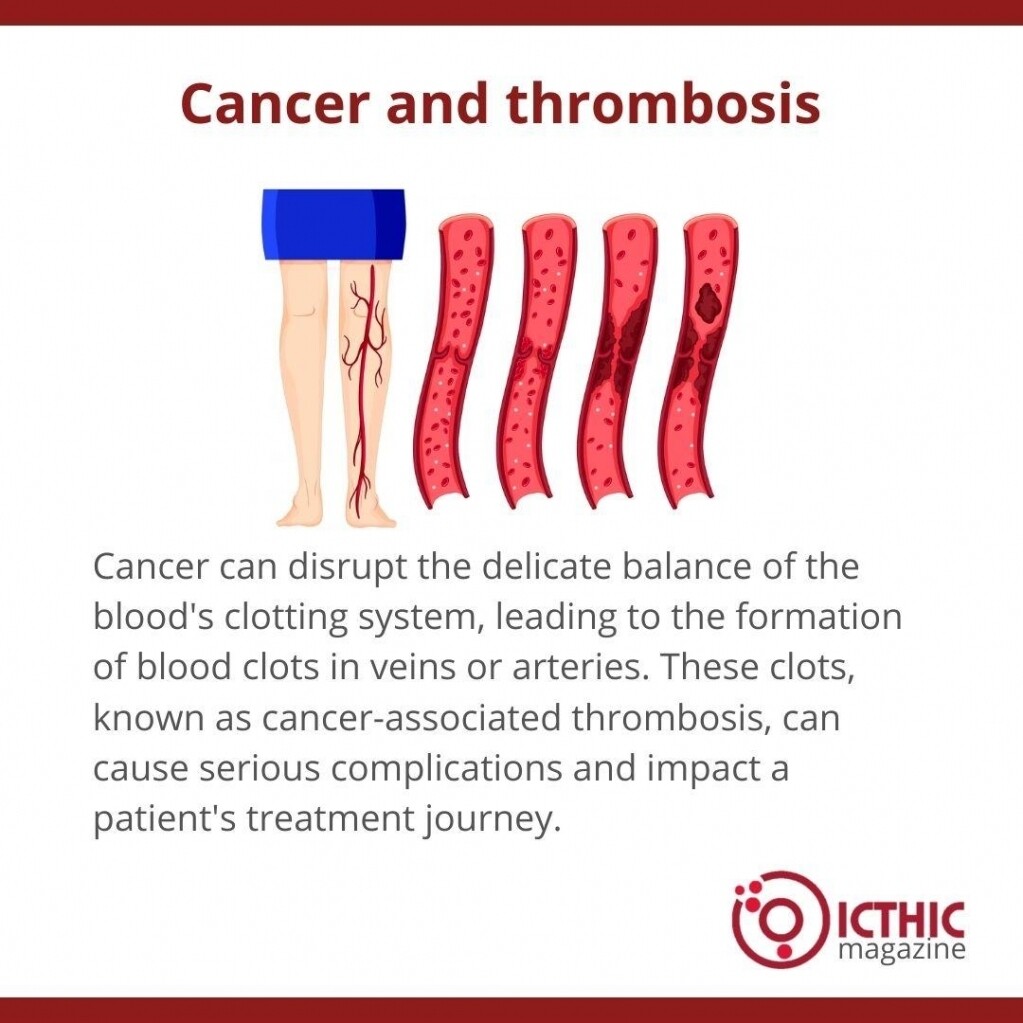 Cancer and thrombosis

Cancer can disrupt the delicate balance of the blood's clotting system, leading to the formation of blood clots in veins or arteries. These clots, known as cancer-associated thrombosis, can cause serious complications and impact a patient's treatment journey.

ICTHIC
magazine